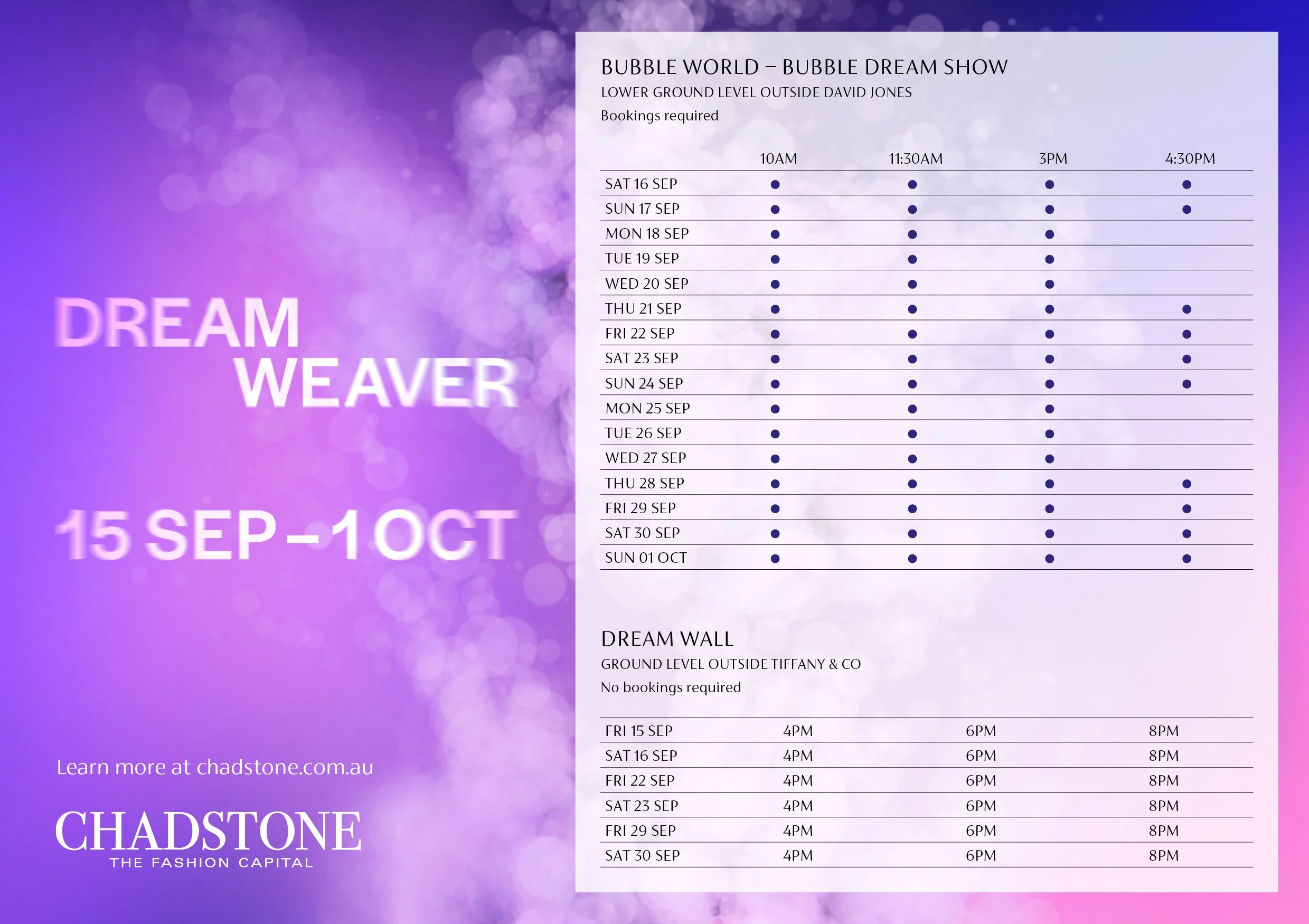 DREAM WEAVER

15 SEP – 1 OCT

Learn more at chadstone.com.au

CHADSTONE
THE FASHION CAPITAL

BUBBLE WORLD – BUBBLE DREAM SHOW
LOWER GROUND LEVEL OUTSIDE DAVID JONES
Bookings required

| | 10AM | 11:30AM | 3PM | 4:30PM |
|---|---|---|---|---|
| SAT 16 SEP | ● | ● | ● | ● |
| SUN 17 SEP | ● | ● | ● | ● |
| MON 18 SEP | ● | ● | ● | |
| TUE 19 SEP | ● | ● | ● | |
| WED 20 SEP | ● | ● | ● | |
| THU 21 SEP | ● | ● | ● | ● |
| FRI 22 SEP | ● | ● | ● | ● |
| SAT 23 SEP | ● | ● | ● | ● |
| SUN 24 SEP | ● | ● | ● | ● |
| MON 25 SEP | ● | ● | ● | |
| TUE 26 SEP | ● | ● | ● | |
| WED 27 SEP | ● | ● | ● | |
| THU 28 SEP | ● | ● | ● | ● |
| FRI 29 SEP | ● | ● | ● | ● |
| SAT 30 SEP | ● | ● | ● | ● |
| SUN 01 OCT | ● | ● | ● | ● |

DREAM WALL
GROUND LEVEL OUTSIDE TIFFANY & CO
No bookings required

| | | | |
|---|---|---|---|
| FRI 15 SEP | 4PM | 6PM | 8PM |
| SAT 16 SEP | 4PM | 6PM | 8PM |
| FRI 22 SEP | 4PM | 6PM | 8PM |
| SAT 23 SEP | 4PM | 6PM | 8PM |
| FRI 29 SEP | 4PM | 6PM | 8PM |
| SAT 30 SEP | 4PM | 6PM | 8PM |